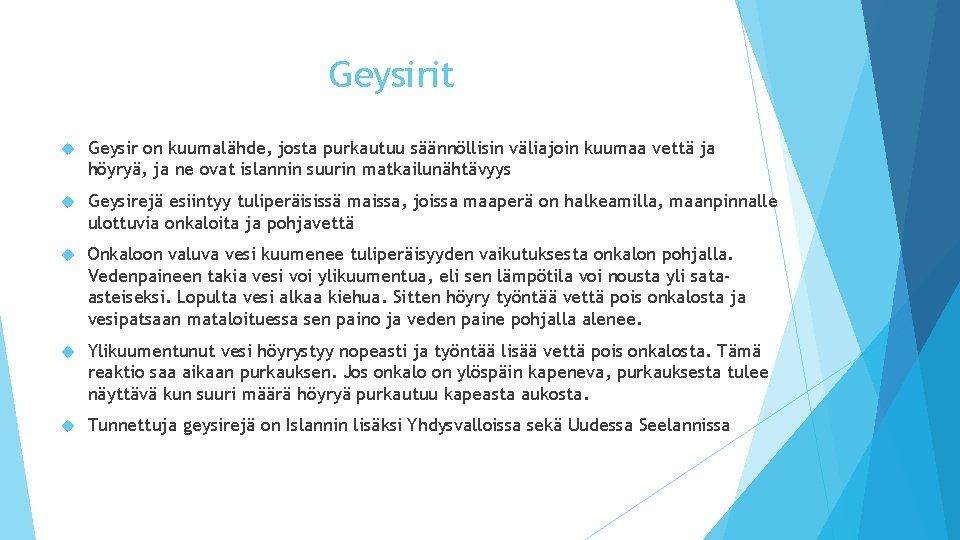 Geysirit

Geysir on kuumalähde, josta purkautuu säännöllisin väliajoin kuumaa vettä ja höyryä, ja ne ovat islannin suurin matkailunähtävyys

Geysirejä esiintyy tuliperäisissä maissa, joissa maaperä on halkeamilla, maanpinnalle ulottuvia onkaloita ja pohjavettä

Onkaloon valuva vesi kuumenee tuliperäisyyden vaikutuksesta onkalon pohjalla. Vedenpaineen takia vesi voi ylikuumentua, eli sen lämpötila voi nousta yli sata-asteiseksi. Lopulta vesi alkaa kiehua. Sitten höyry työntää vettä pois onkalosta ja vesipatsaan mataloituessa sen paino ja veden paine pohjalla alenee.

Ylikuumentunut vesi höyrystyy nopeasti ja työntää lisää vettä pois onkalosta. Tämä reaktio saa aikaan purkauksen. Jos onkalo on ylöspäin kapeneva, purkauksesta tulee näyttävä kun suuri määrä höyryä purkautuu kapeasta aukosta.

Tunnettuja geysirejä on Islannin lisäksi Yhdysvalloissa sekä Uudessa Seelannissa